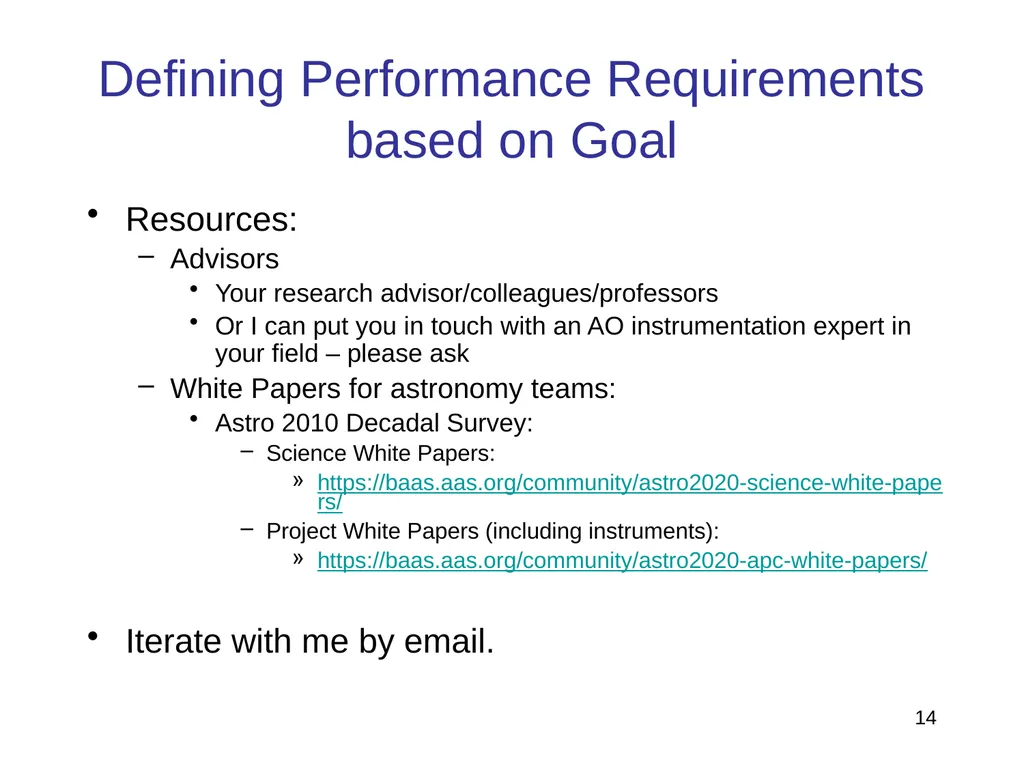 Defining Performance Requirements based on Goal

• Resources:
– Advisors
• Your research advisor/colleagues/professors
• Or I can put you in touch with an AO instrumentation expert in your field – please ask
– White Papers for astronomy teams:
• Astro 2010 Decadal Survey:
– Science White Papers:
» https://baas.aas.org/community/astro2020-science-white-papers/
– Project White Papers (including instruments):
» https://baas.aas.org/community/astro2020-apc-white-papers/

• Iterate with me by email.

14